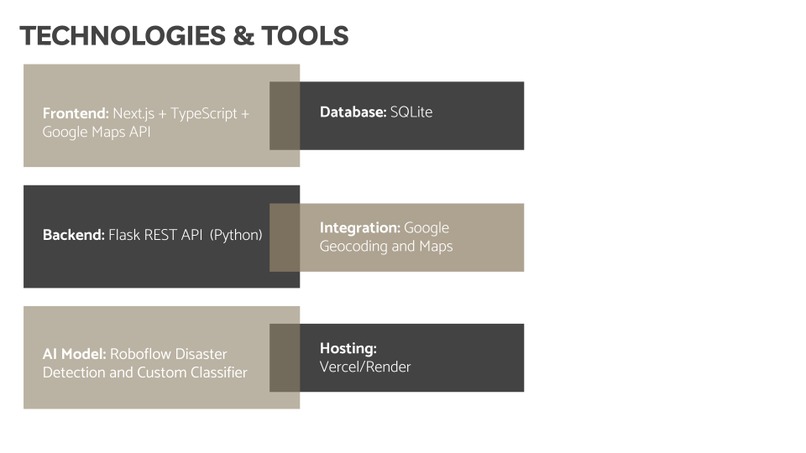 TECHNOLOGIES & TOOLS

Frontend: Next.js + TypeScript + Google Maps API

Database: SQLite

Backend: Flask REST API (Python)

Integration: Google Geocoding and Maps

AI Model: Roboflow Disaster Detection and Custom Classifier

Hosting: Vercel/Render